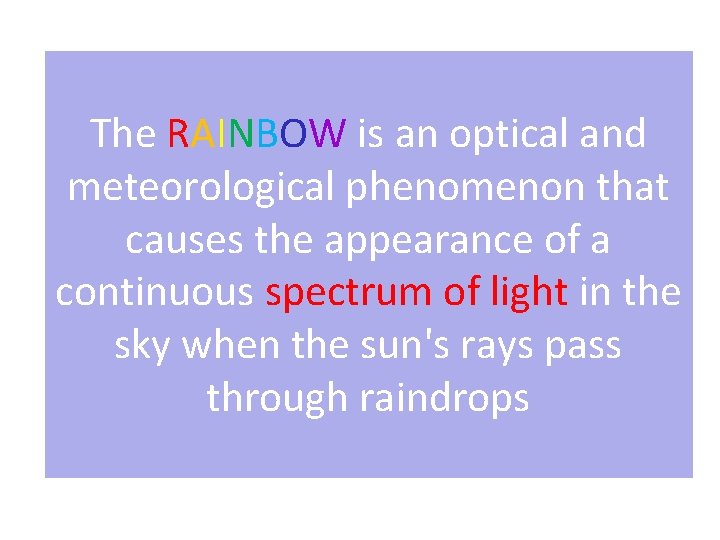 The RAINBOW is an optical and meteorological phenomenon that causes the appearance of a continuous spectrum of light in the sky when the sun's rays pass through raindrops